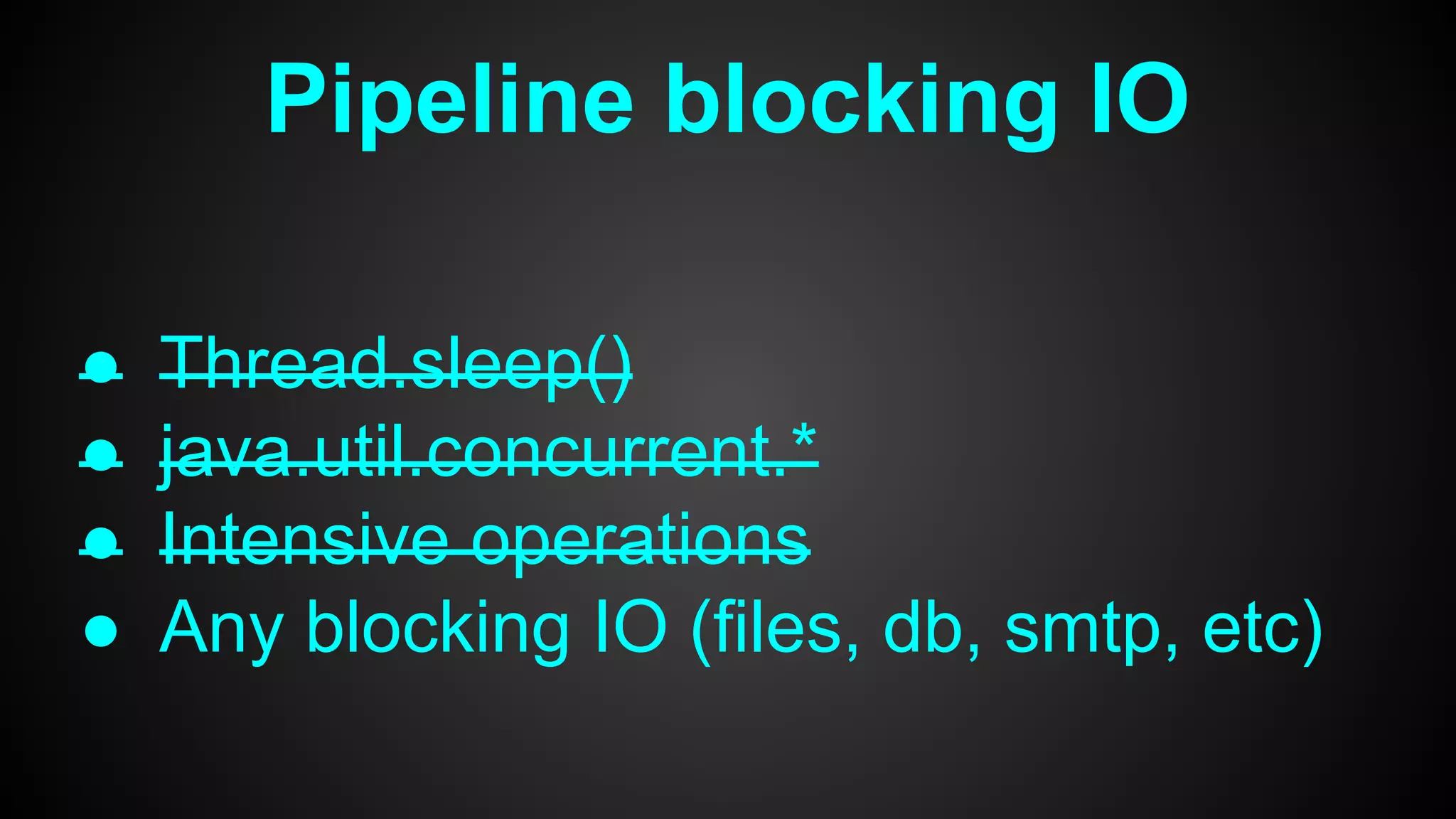 Pipeline blocking IO

- ~~Thread.sleep()~~
- ~~java.util.concurrent.*~~
- ~~Intensive operations~~
- Any blocking IO (files, db, smtp, etc)